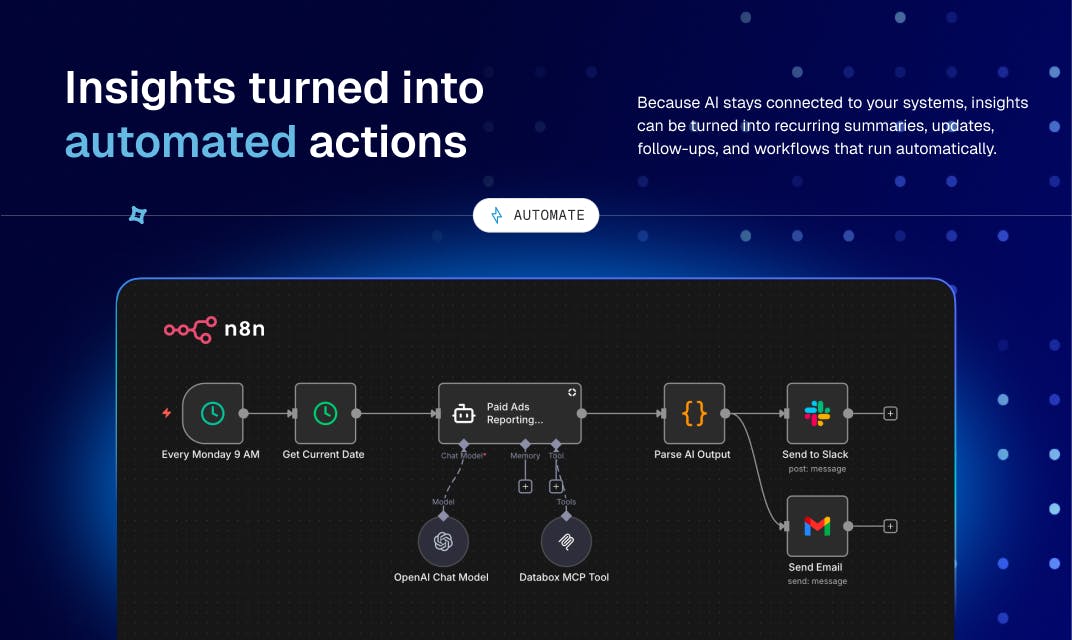 Insights turned into automated actions

Because AI stays connected to your systems, insights can be turned into recurring summaries, updates, follow-ups, and workflows that run automatically.

AUTOMATE

n8n

Every Monday 9 AM

Get Current Date

Paid Ads Reporting...

Chat Model*

Memory

Tool

Model

Tools

OpenAI Chat Model

Databox MCP Tool

Parse AI Output

Send to Slack
post: message

Send Email
send: message